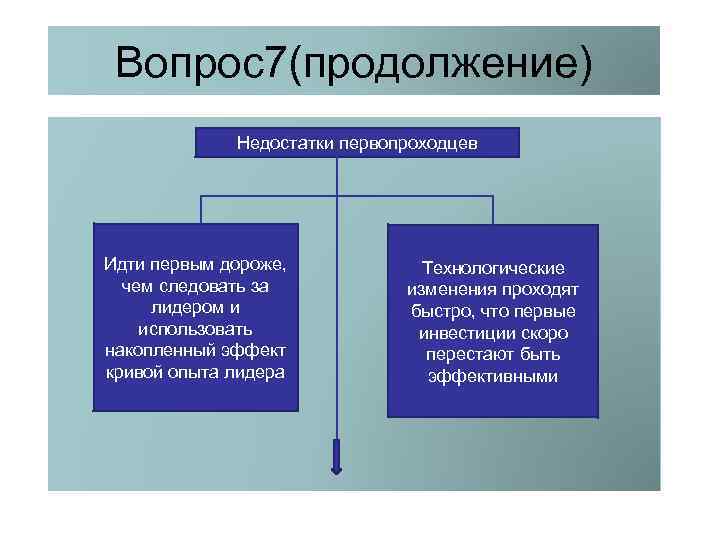 Вопрос7(продолжение)

Недостатки первопроходцев

Идти первым дороже, чем следовать за лидером и использовать накопленный эффект кривой опыта лидера

Технологические изменения проходят быстро, что первые инвестиции скоро перестают быть эффективными